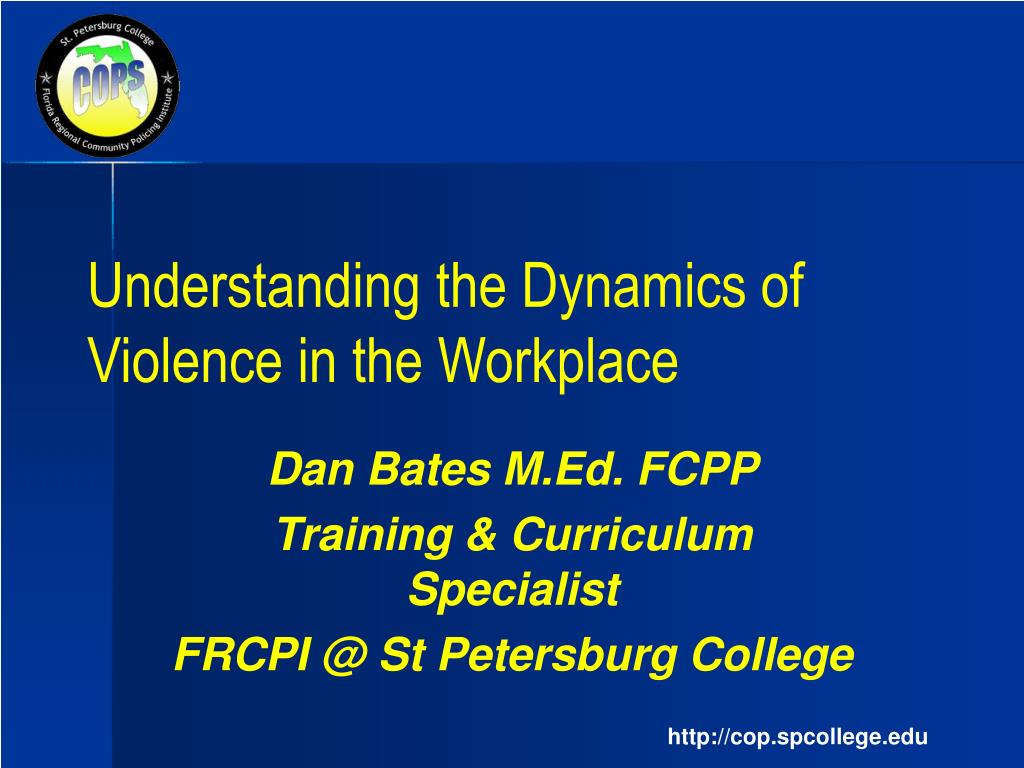 St. Petersburg College
COPS
Florida Regional Community Policing Institute

Understanding the Dynamics of Violence in the Workplace

Dan Bates M.Ed. FCPP

Training & Curriculum Specialist

FRCPI @ St Petersburg College

http://cop.spcollege.edu